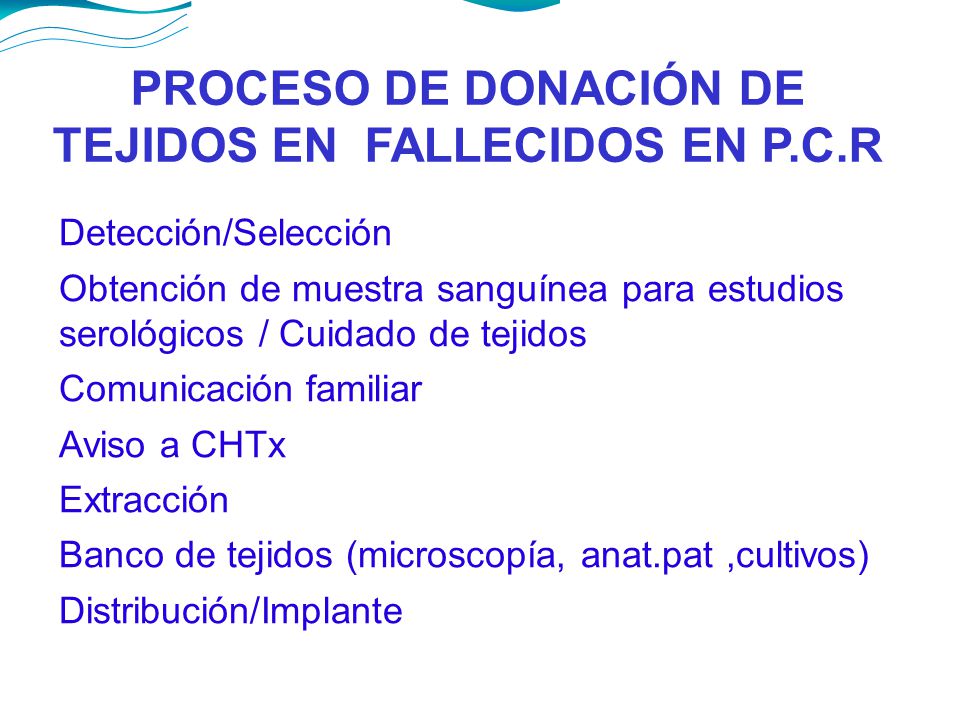 PROCESO DE DONACIÓN DE TEJIDOS EN FALLECIDOS EN P.C.R

Detección/Selección

Obtención de muestra sanguínea para estudios serológicos / Cuidado de tejidos

Comunicación familiar

Aviso a CHTx

Extracción

Banco de tejidos (microscopía, anat.pat ,cultivos)

Distribución/Implante